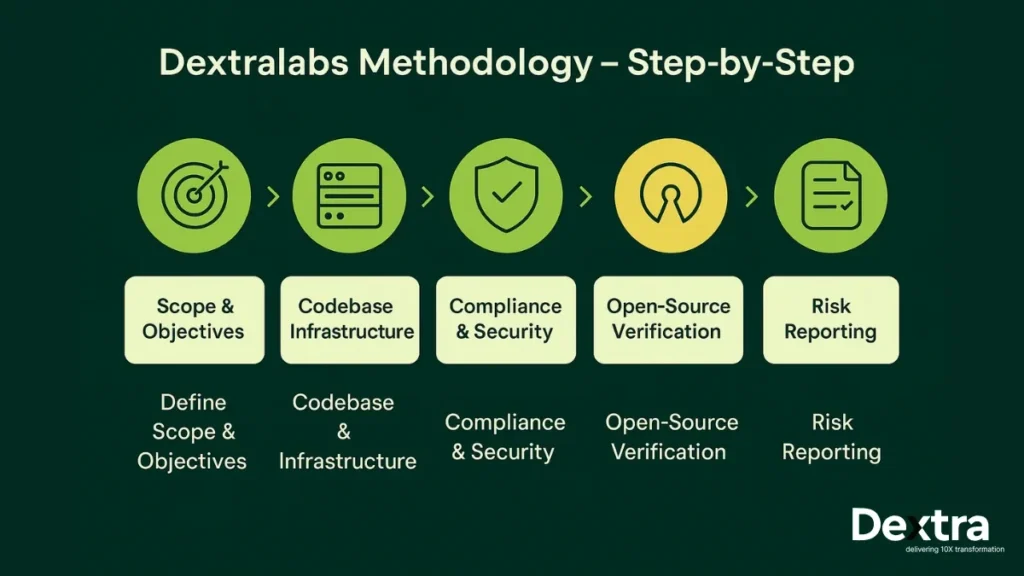 Dextralabs Methodology – Step-by-Step

Scope & Objectives

Codebase Infrastructure

Compliance & Security

Open-Source Verification

Risk Reporting

Define Scope & Objectives

Codebase & Infrastructure

Compliance & Security

Open-Source Verification

Risk Reporting

Dextra
delivering 10X transformation